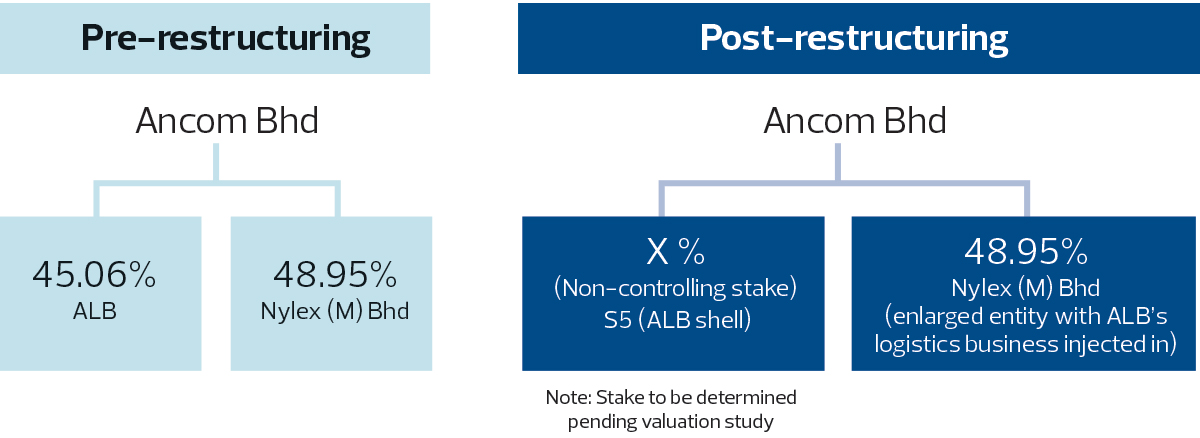 Pre-restructuring

Ancom Bhd

45.06%
ALB

48.95%
Nylex (M) Bhd

Post-restructuring

Ancom Bhd

X %
(Non-controlling stake)
S5 (ALB shell)

48.95%
Nylex (M) Bhd
(enlarged entity with ALB's logistics business injected in)

Note: Stake to be determined pending valuation study